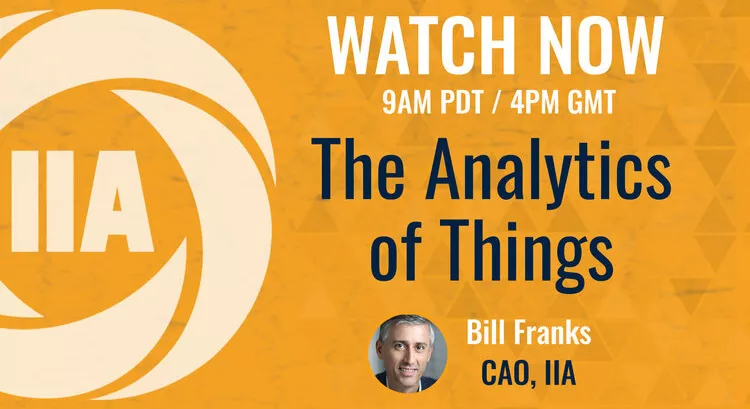 IIA

WATCH NOW
9AM PDT / 4PM GMT

The Analytics of Things

Bill Franks
CAO, IIA